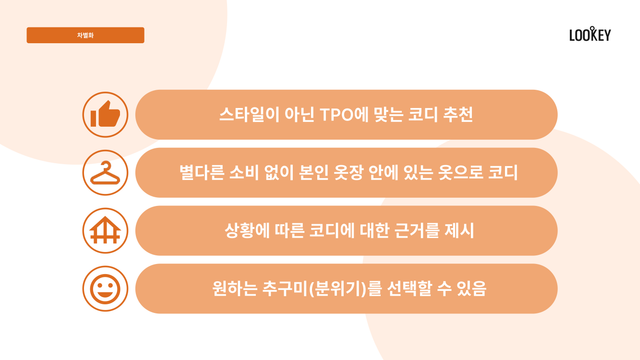 차별화

LOOKEY

스타일이 아닌 TPO에 맞는 코디 추천

별다른 소비 없이 본인 옷장 안에 있는 옷으로 코디

상황에 따른 코디에 대한 근거를 제시

원하는 추구미(분위기)를 선택할 수 있음